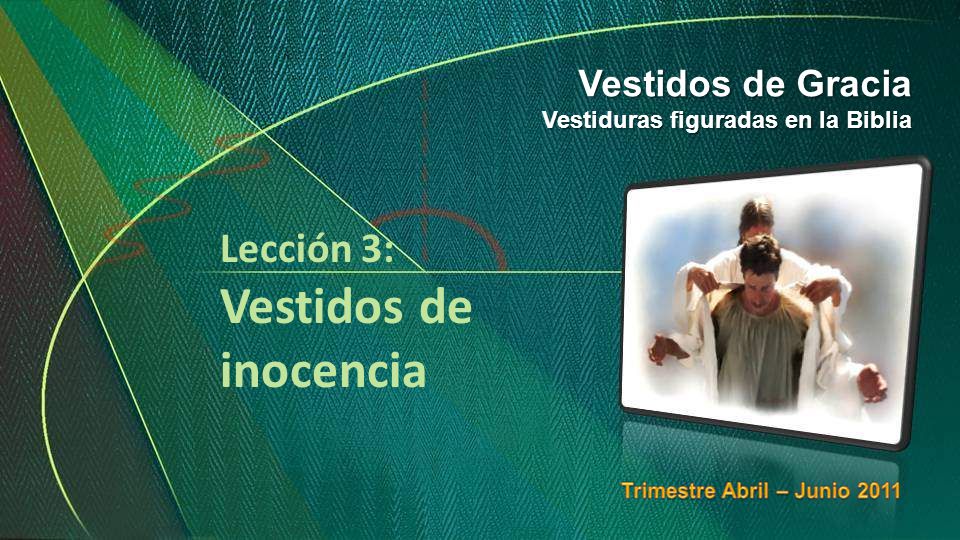 Vestidos de Gracia
Vestiduras figuradas en la Biblia

Lección 3:
Vestidos de inocencia

Trimestre Abril – Junio 2011